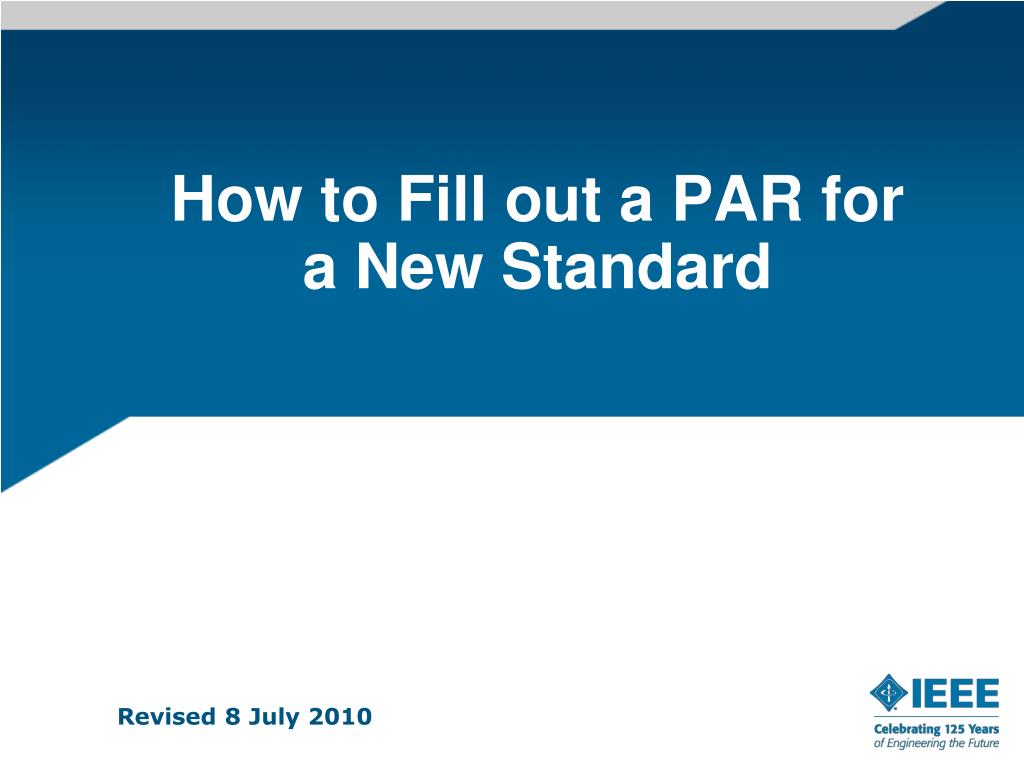 How to Fill out a PAR for a New Standard

Revised 8 July 2010

IEEE
Celebrating 125 Years
of Engineering the Future